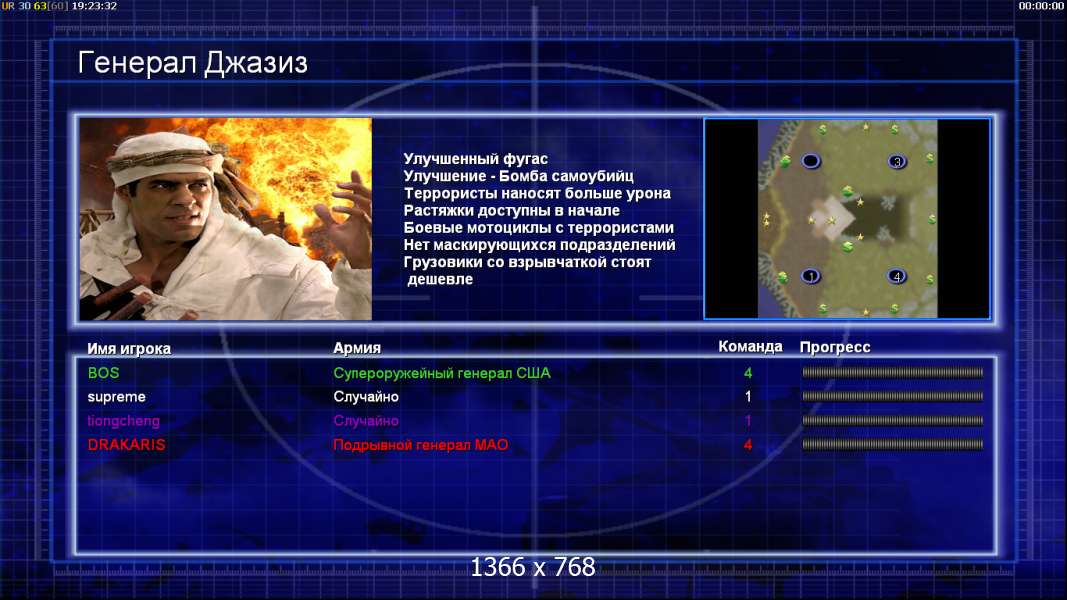 UR 30 63[60] 19:23:32

00:00:00

Генерал Джазиз

Улучшенный фугас
Улучшение - Бомба самоубийц
Террористы наносят больше урона
Растяжки доступны в начале
Боевые мотоциклы с террористами
Нет маскирующихся подразделений
Грузовики со взрывчаткой стоят дешевле

3
1
4

| Имя игрока | Армия | Команда | Прогресс |
|---|---|---|---|
| BOS | Супероружейный генерал США | 4 | |
| supreme | Случайно | 1 | |
| tiongcheng | Случайно | 1 | |
| DRAKARIS | Подрывной генерал МАО | 4 | |

1366 x 768